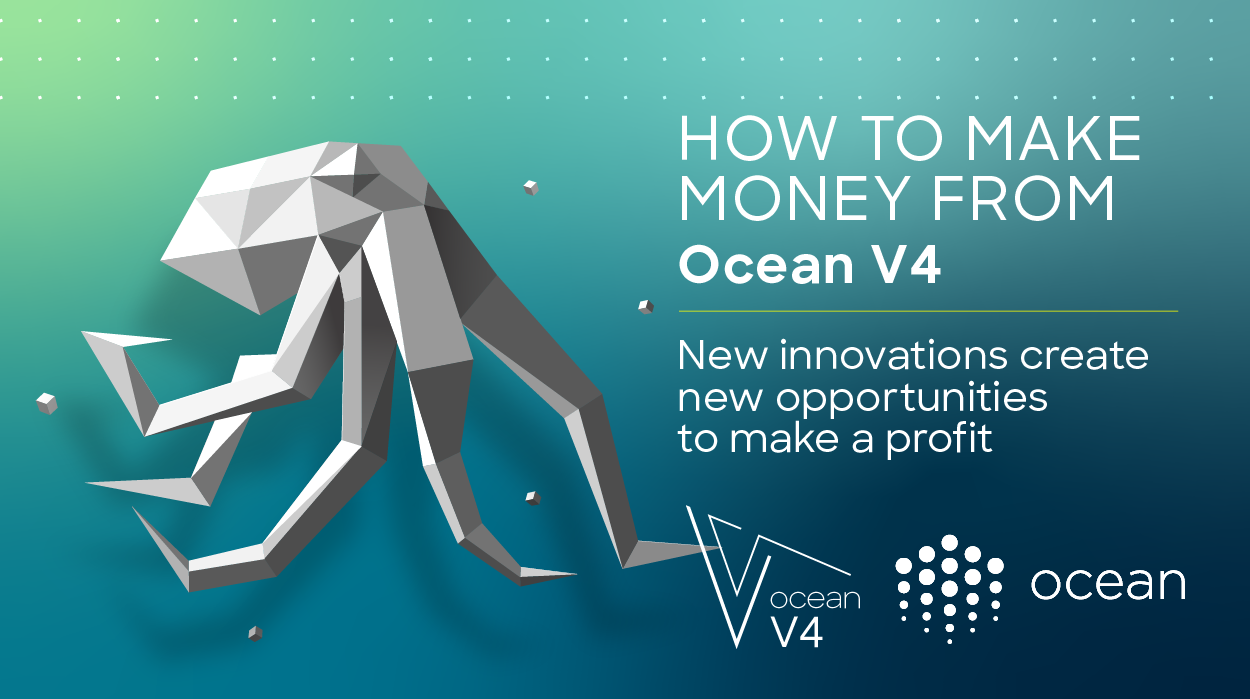 HOW TO MAKE MONEY FROM
Ocean V4

New innovations create new opportunities to make a profit

ocean V4

ocean